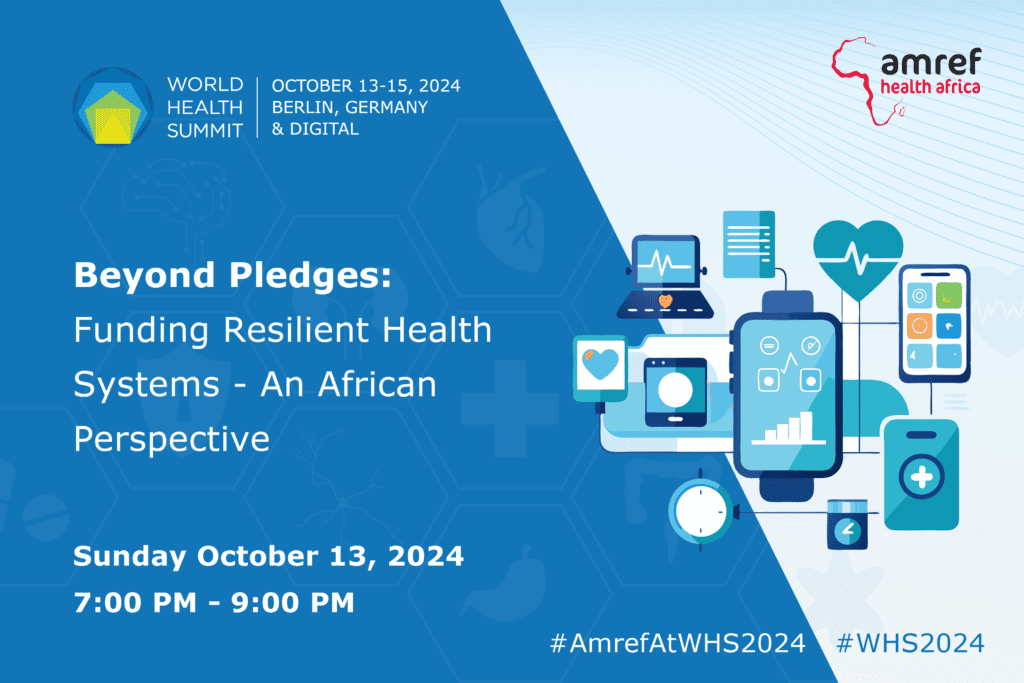 WORLD HEALTH SUMMIT

OCTOBER 13-15, 2024
BERLIN, GERMANY
& DIGITAL

amref
health africa

Beyond Pledges:
Funding Resilient Health Systems - An African Perspective

Sunday October 13, 2024
7:00 PM - 9:00 PM

#AmrefAtWHS2024 #WHS2024